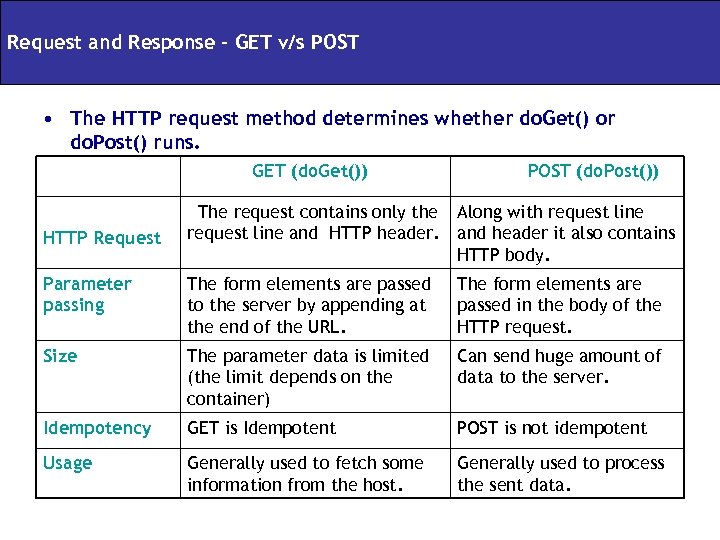 Request and Response - GET v/s POST

• The HTTP request method determines whether doGet() or doPost() runs.

| | GET (doGet()) | POST (doPost()) |
|---|---|---|
| HTTP Request | The request contains only the request line and HTTP header. | Along with request line and header it also contains HTTP body. |
| Parameter passing | The form elements are passed to the server by appending at the end of the URL. | The form elements are passed in the body of the HTTP request. |
| Size | The parameter data is limited (the limit depends on the container) | Can send huge amount of data to the server. |
| Idempotency | GET is Idempotent | POST is not idempotent |
| Usage | Generally used to fetch some information from the host. | Generally used to process the sent data. |